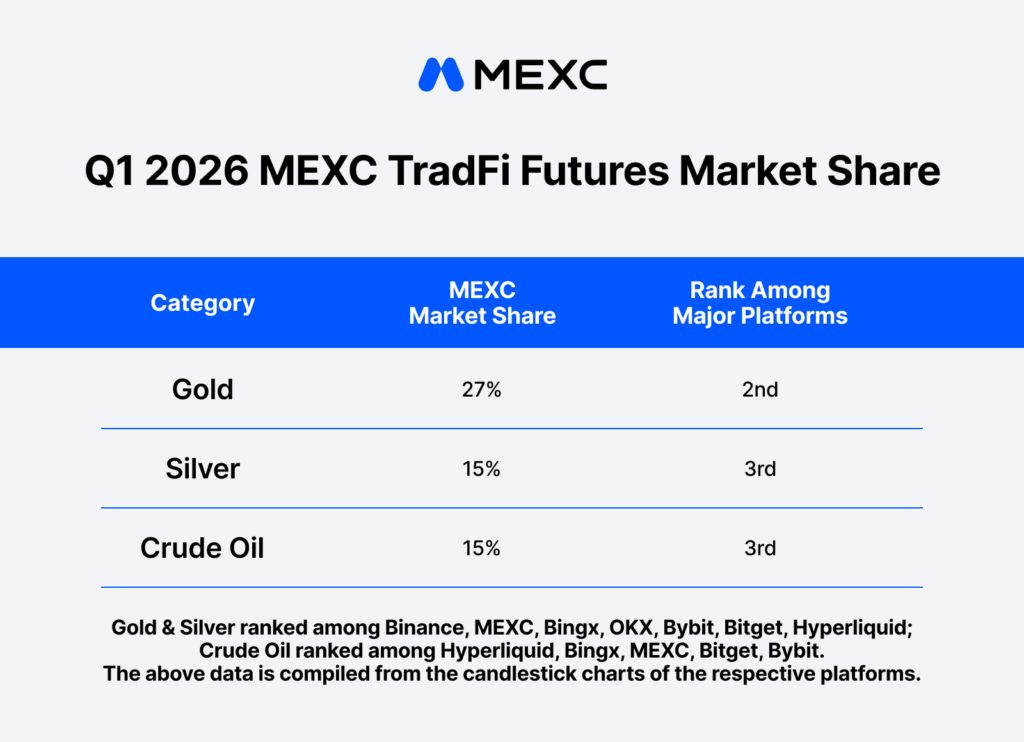 MEXC

Q1 2026 MEXC TradFi Futures Market Share

| Category | MEXC Market Share | Rank Among Major Platforms |
|---|---|---|
| Gold | 27% | 2nd |
| Silver | 15% | 3rd |
| Crude Oil | 15% | 3rd |

Gold & Silver ranked among Binance, MEXC, Bingx, OKX, Bybit, Bitget, Hyperliquid; Crude Oil ranked among Hyperliquid, Bingx, MEXC, Bitget, Bybit. The above data is compiled from the candlestick charts of the respective platforms.